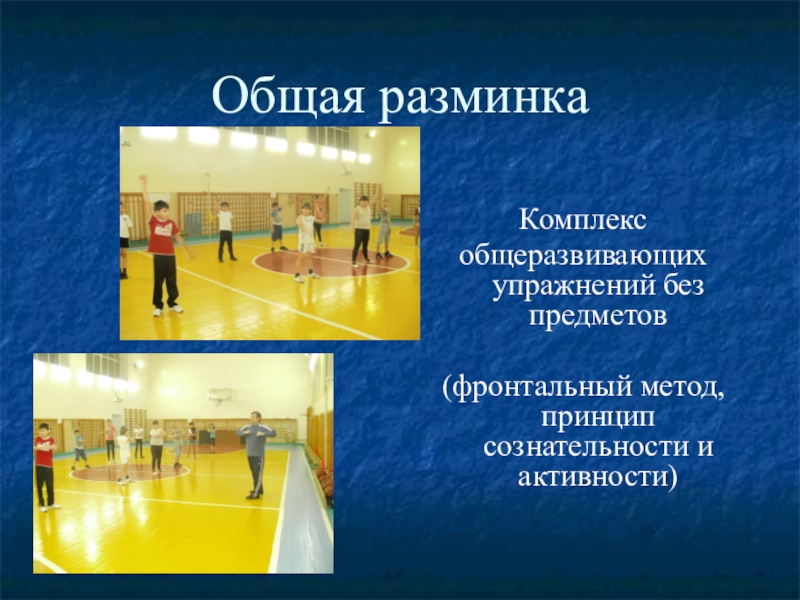 Общая разминка

Комплекс общеразвивающих упражнений без предметов

(фронтальный метод, принцип сознательности и активности)